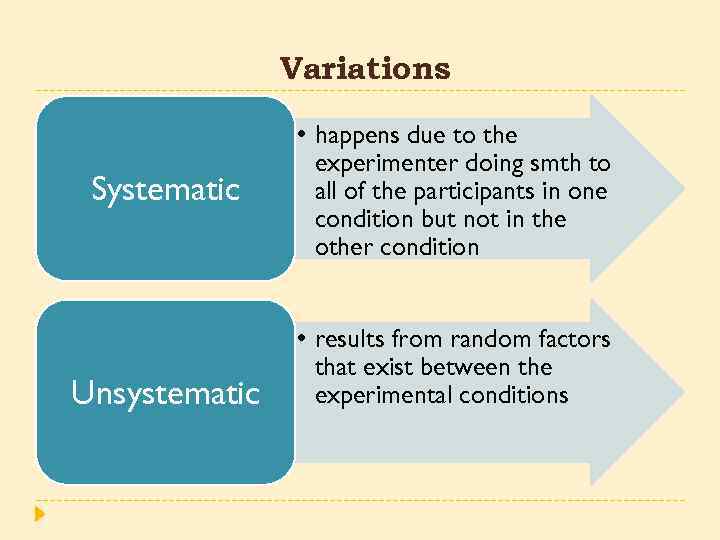 Variations

Systematic

• happens due to the experimenter doing smth to all of the participants in one condition but not in the other condition

Unsystematic

• results from random factors that exist between the experimental conditions